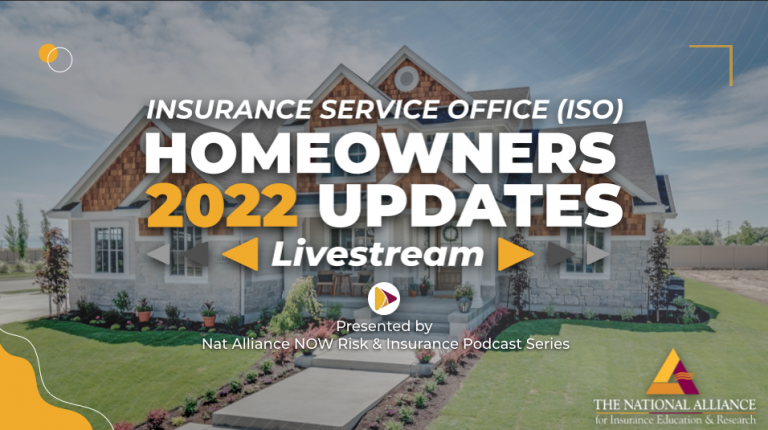 INSURANCE SERVICE OFFICE (ISO)
HOMEOWNERS
2022 UPDATES
Livestream

Presented by
Nat Alliance NOW Risk & Insurance Podcast Series

THE NATIONAL ALLIANCE
for Insurance Education & Research